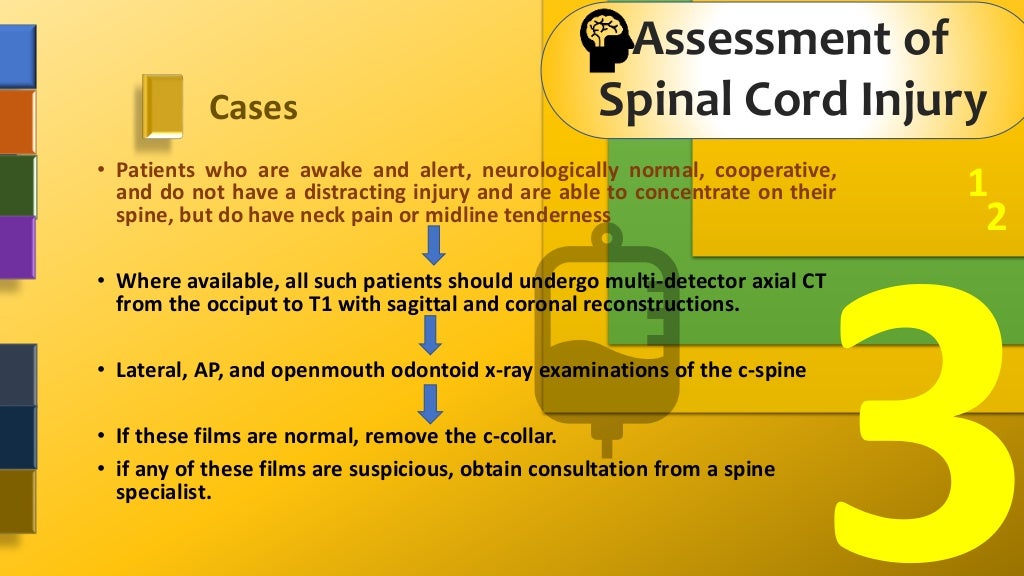 Assessment of Spinal Cord Injury

Cases

• Patients who are awake and alert, neurologically normal, cooperative, and do not have a distracting injury and are able to concentrate on their spine, but do have neck pain or midline tenderness

• Where available, all such patients should undergo multi-detector axial CT from the occiput to T1 with sagittal and coronal reconstructions.

• Lateral, AP, and openmouth odontoid x-ray examinations of the c-spine

• If these films are normal, remove the c-collar.
• if any of these films are suspicious, obtain consultation from a spine specialist.

1
2
3